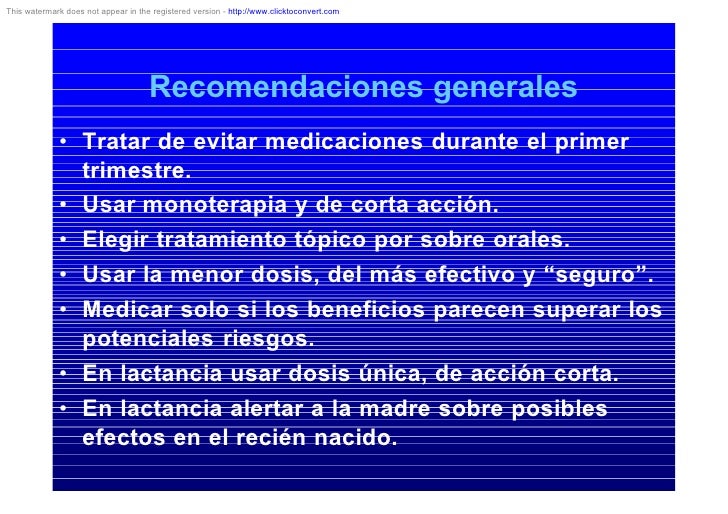 This watermark does not appear in the registered version - http://www.clicktoconvert.com

Recomendaciones generales

• Tratar de evitar medicaciones durante el primer trimestre.
• Usar monoterapia y de corta acción.
• Elegir tratamiento tópico por sobre orales.
• Usar la menor dosis, del más efectivo y “seguro”.
• Medicar solo si los beneficios parecen superar los potenciales riesgos.
• En lactancia usar dosis única, de acción corta.
• En lactancia alertar a la madre sobre posibles efectos en el recién nacido.